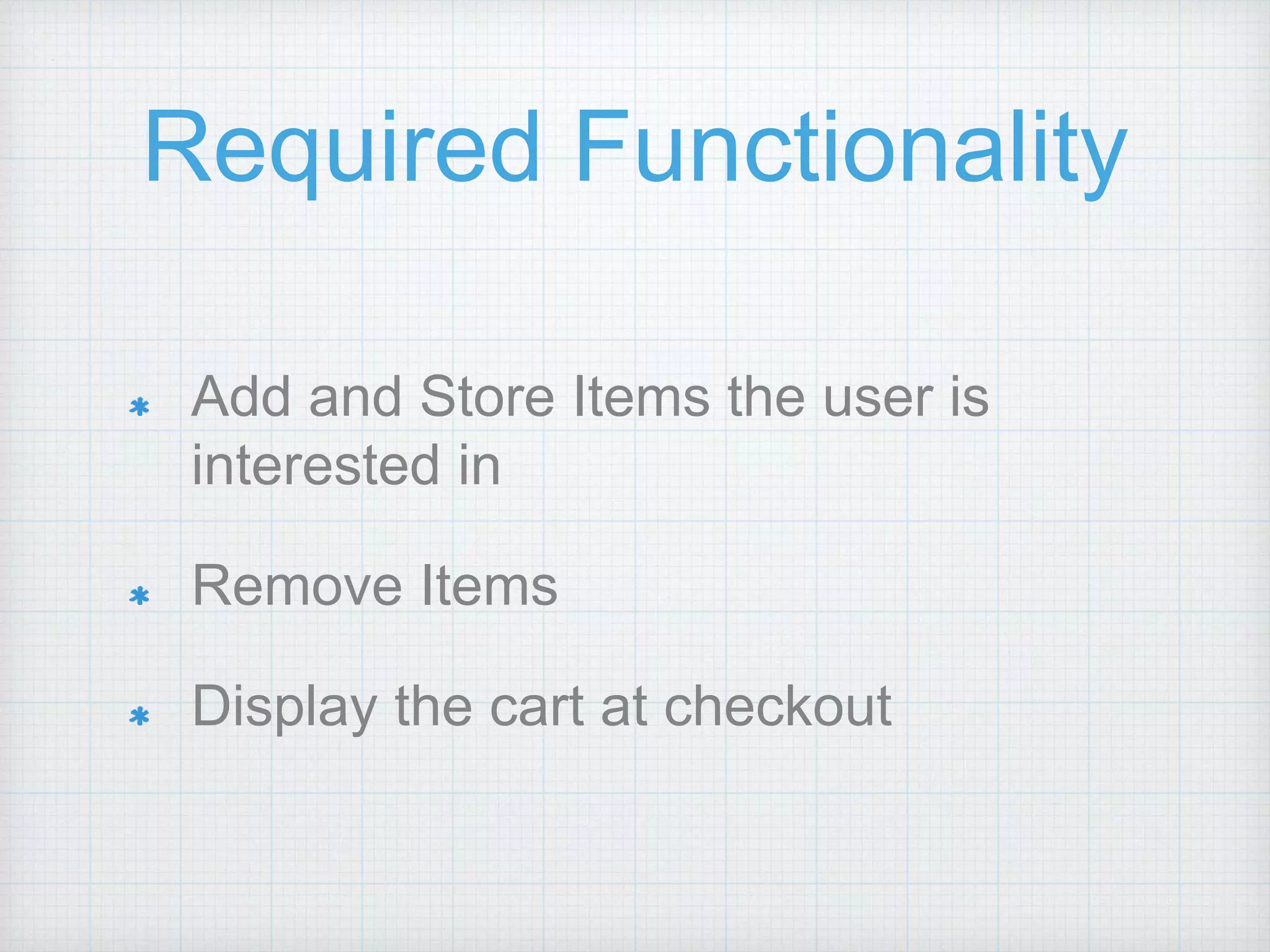 Required Functionality

* Add and Store Items the user is interested in

* Remove Items

* Display the cart at checkout